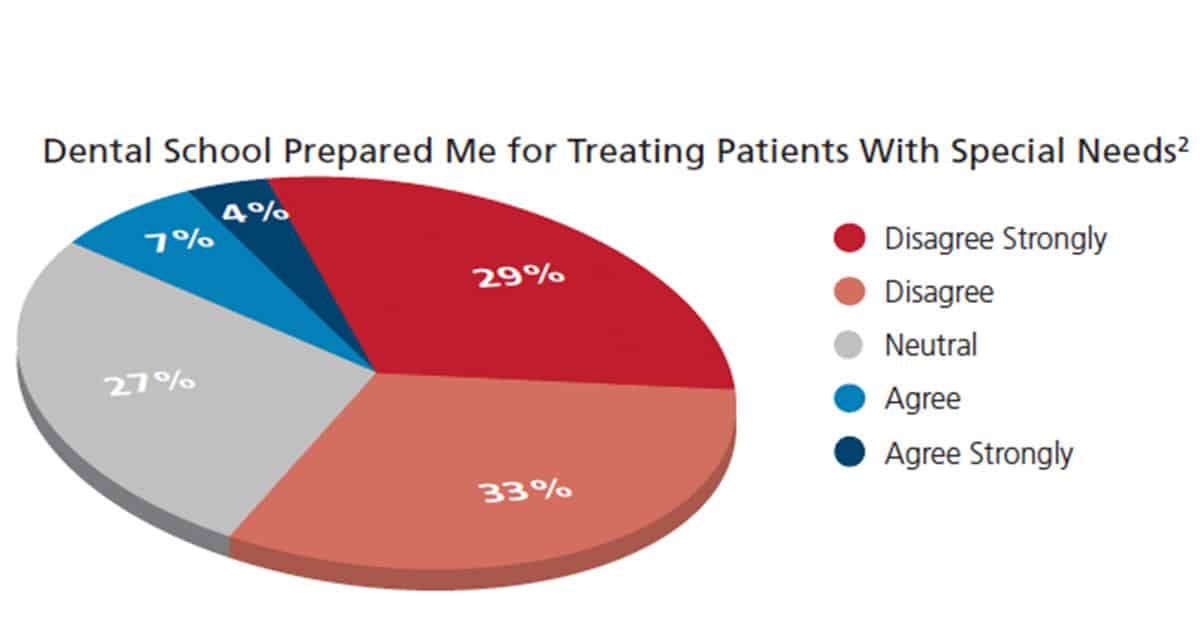 Dental School Prepared Me for Treating Patients With Special Needs$^2$

4%
7%
29%
27%
33%

Disagree Strongly
Disagree
Neutral
Agree
Agree Strongly